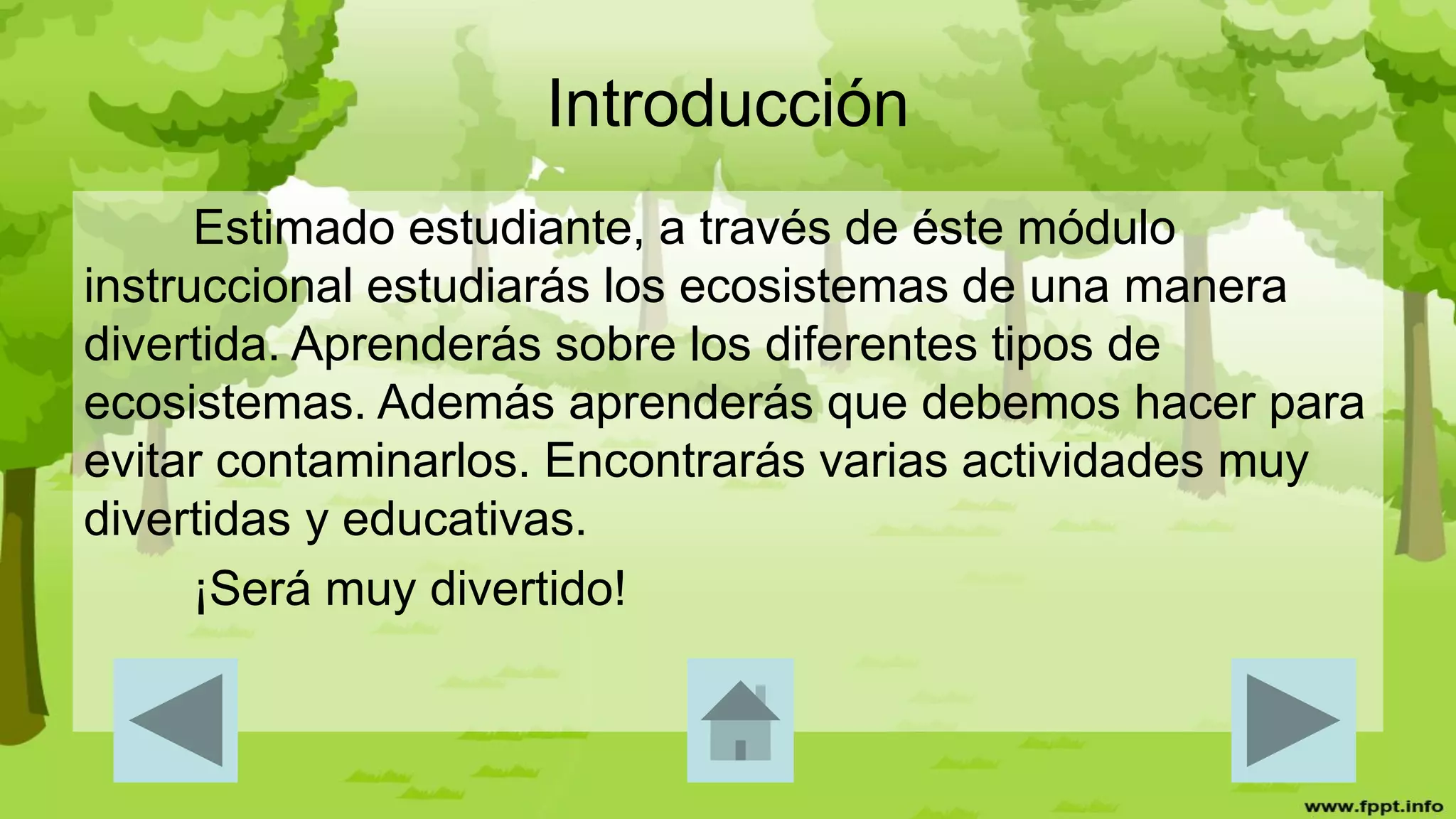 Introducción

Estimado estudiante, a través de éste módulo instruccional estudiarás los ecosistemas de una manera divertida. Aprenderás sobre los diferentes tipos de ecosistemas. Además aprenderás que debemos hacer para evitar contaminarlos. Encontrarás varias actividades muy divertidas y educativas.

¡Será muy divertido!

www.fppt.info